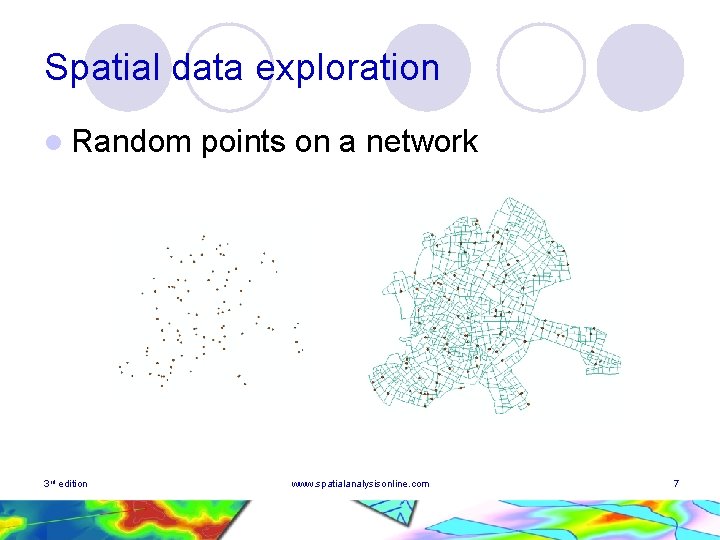 Spatial data exploration

Random points on a network

3rd edition

www.spatialanalysisonline.com

7